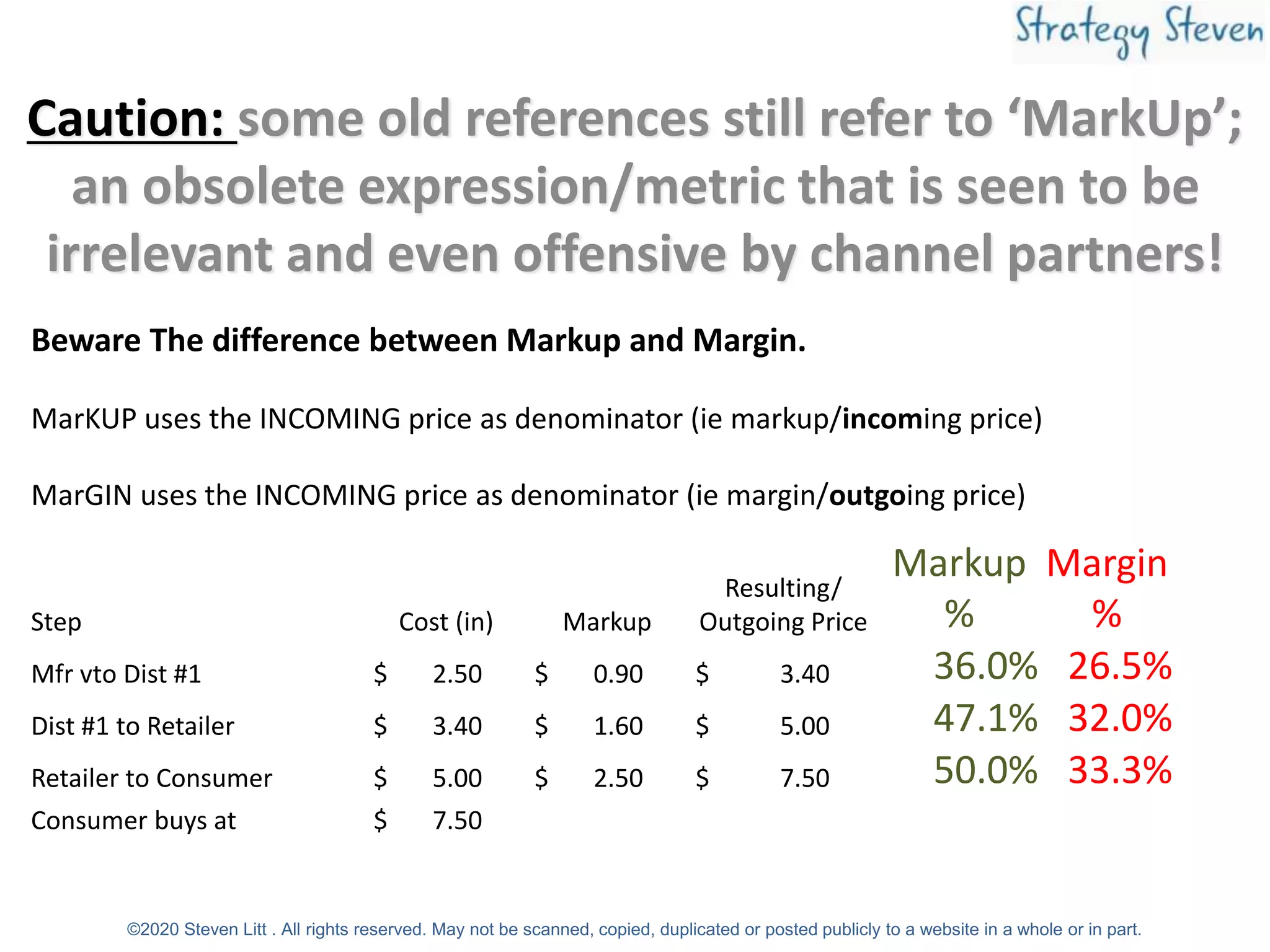 Strategy Steven

Caution: some old references still refer to 'MarkUp'; an obsolete expression/metric that is seen to be irrelevant and even offensive by channel partners!

Beware The difference between Markup and Margin.

MarKUP uses the INCOMING price as denominator (ie markup/incoming price)

MarGIN uses the INCOMING price as denominator (ie margin/outgoing price)

| Step | Cost (in) | Markup | Resulting/ Outgoing Price | Markup % | Margin % |
|---|---|---|---|---|---|
| Mfr vto Dist #1 | $ 2.50 | $ 0.90 | $ 3.40 | 36.0% | 26.5% |
| Dist #1 to Retailer | $ 3.40 | $ 1.60 | $ 5.00 | 47.1% | 32.0% |
| Retailer to Consumer | $ 5.00 | $ 2.50 | $ 7.50 | 50.0% | 33.3% |
| Consumer buys at | $ 7.50 | | | | |

©2020 Steven Litt . All rights reserved. May not be scanned, copied, duplicated or posted publicly to a website in a whole or in part.